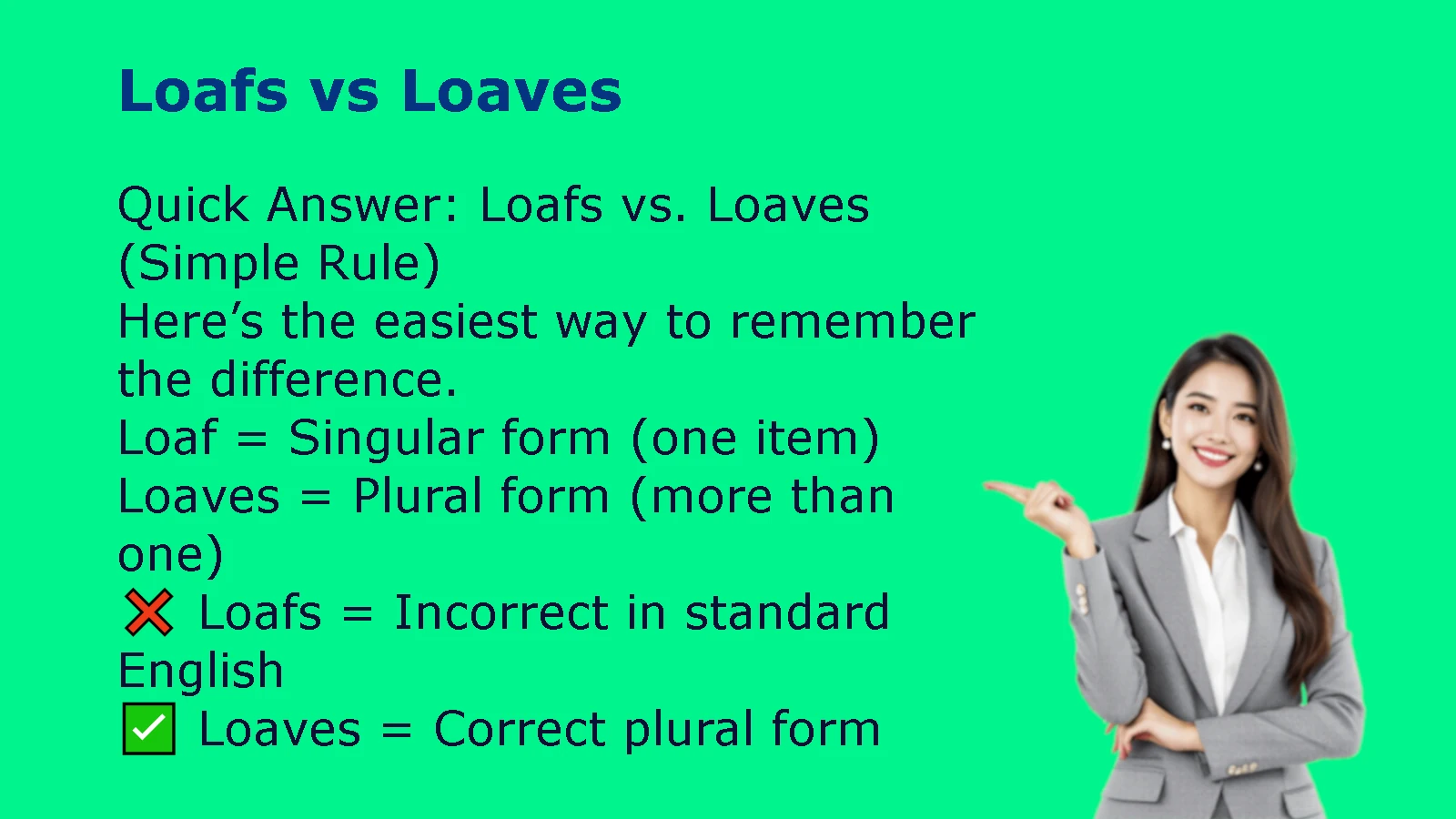 Loafs vs Loaves

Quick Answer: Loafs vs. Loaves (Simple Rule)
Here’s the easiest way to remember the difference.
Loaf = Singular form (one item)
Loaves = Plural form (more than one)
❌ Loafs = Incorrect in standard English
✅ Loaves = Correct plural form